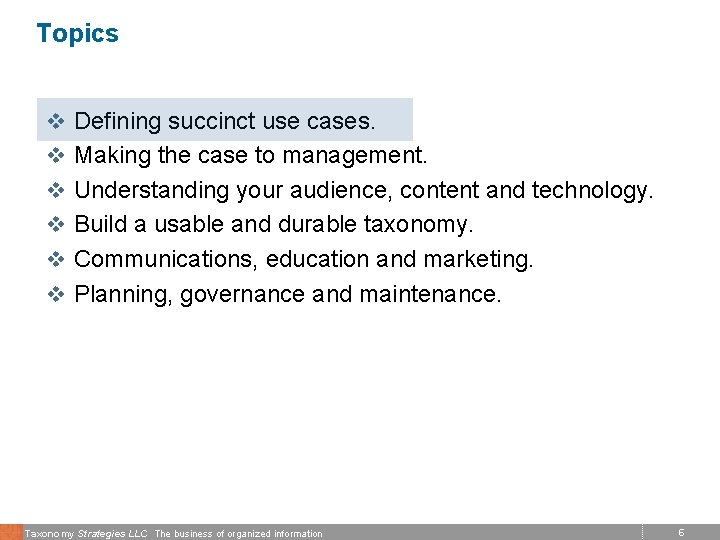 Topics

❖ Defining succinct use cases.
❖ Making the case to management.
❖ Understanding your audience, content and technology.
❖ Build a usable and durable taxonomy.
❖ Communications, education and marketing.
❖ Planning, governance and maintenance.

Taxonomy Strategies LLC The business of organized information 6